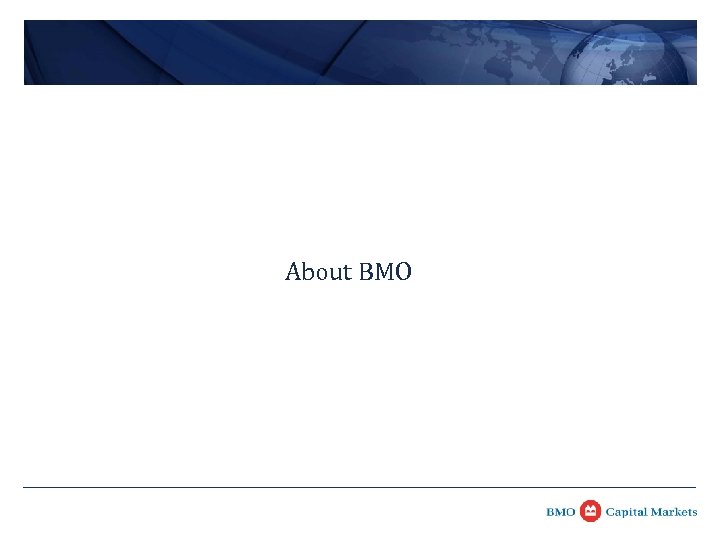 About BMO

BMO Capital Markets